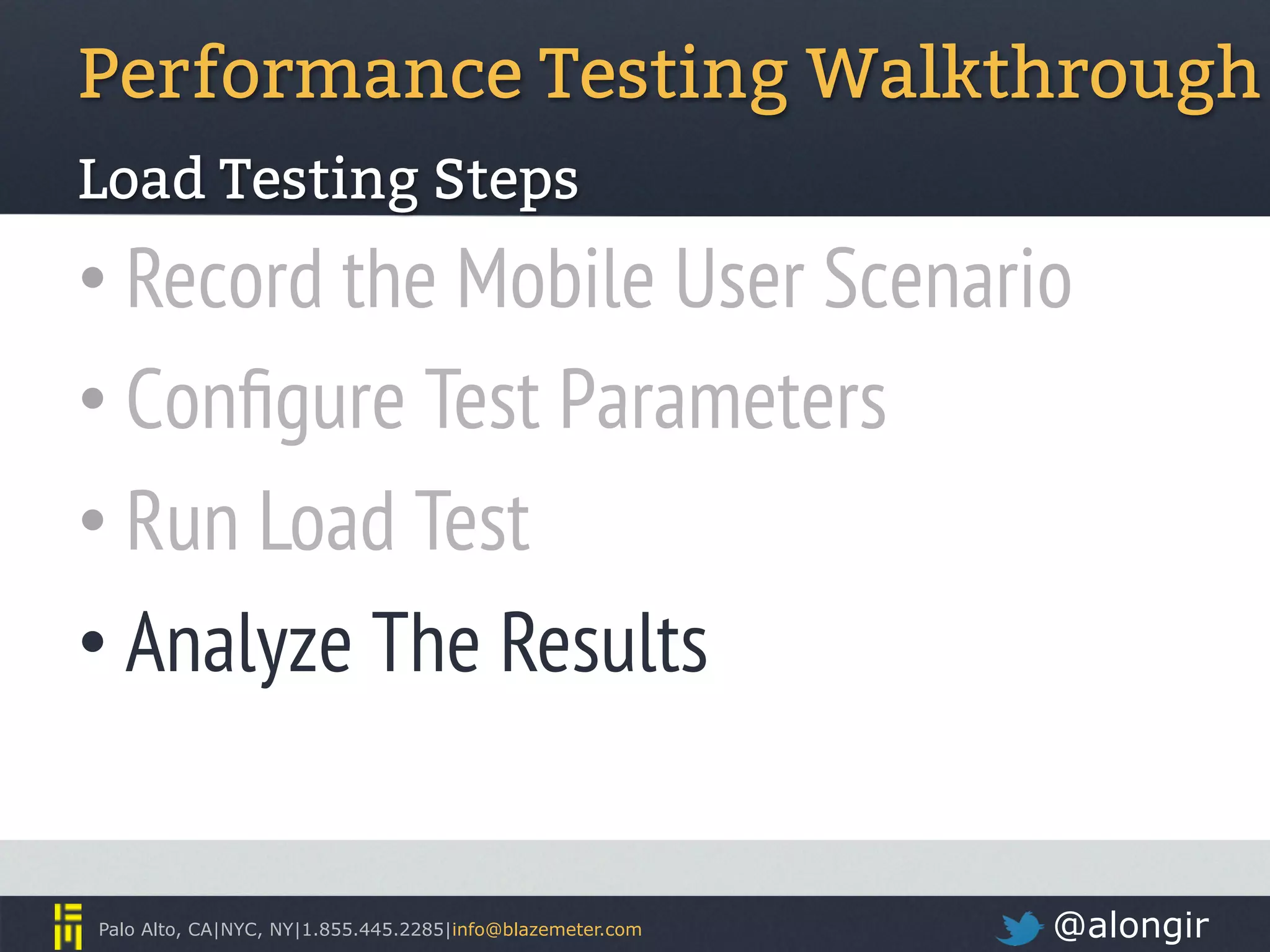 Performance Testing Walkthrough

Load Testing Steps

• Record the Mobile User Scenario

• Configure Test Parameters

• Run Load Test

• Analyze The Results

Palo Alto, CA|NYC, NY|1.855.445.2285|info@blazemeter.com

@alongir